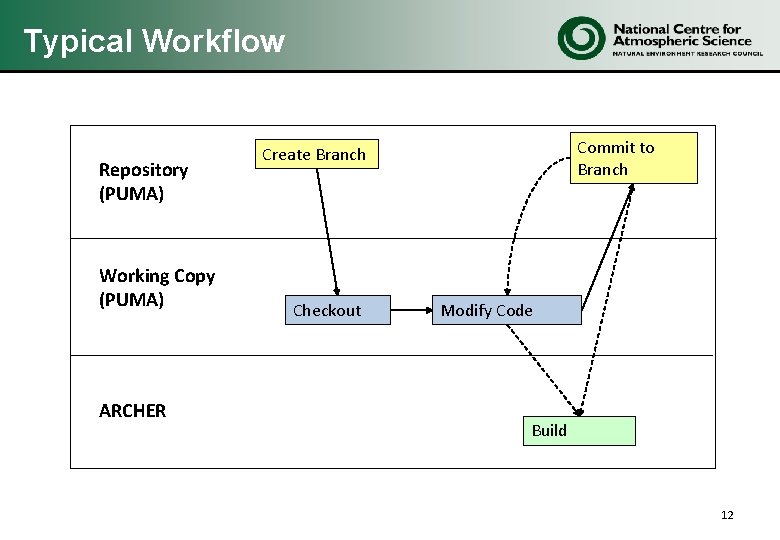 Typical Workflow

National Centre for Atmospheric Science
NATURAL ENVIRONMENT RESEARCH COUNCIL

Repository (PUMA)

Create Branch

Commit to Branch

Working Copy (PUMA)

Checkout

Modify Code

ARCHER

Build

12